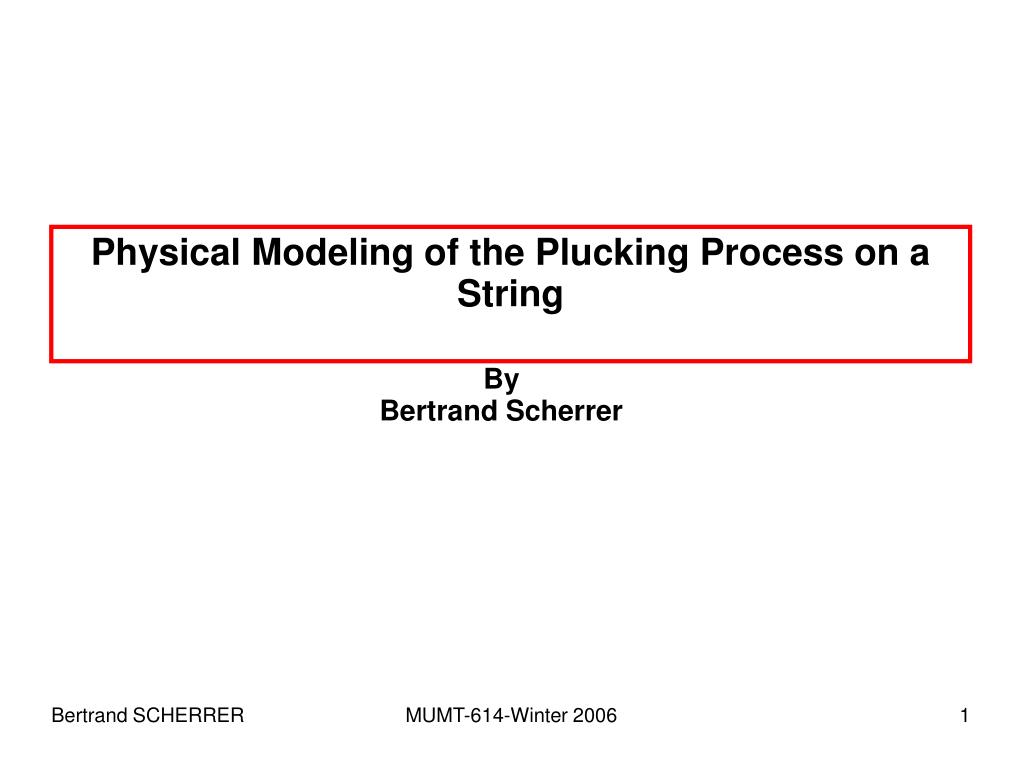 Physical Modeling of the Plucking Process on a String

By
Bertrand Scherrer

Bertrand SCHERRER

MUMT-614-Winter 2006

1